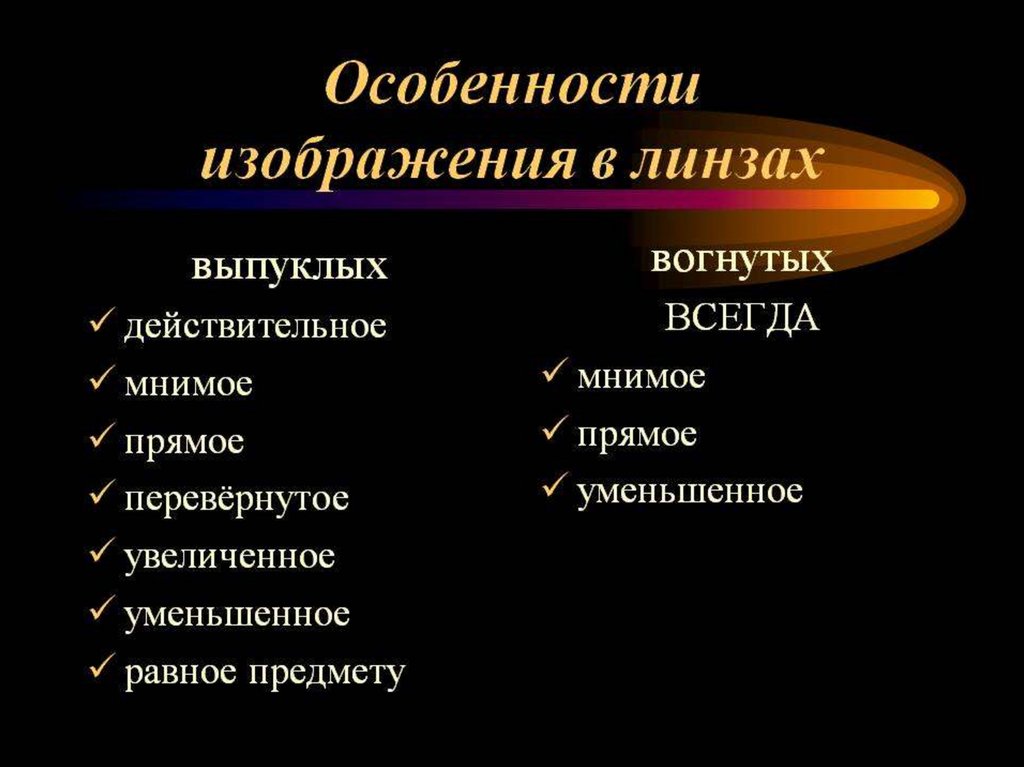 Особенности изображения в линзах

выпуклых
✓ действительное
✓ мнимое
✓ прямое
✓ перевёрнутое
✓ увеличенное
✓ уменьшенное
✓ равное предмету

вогнутых
ВСЕГДА
✓ мнимое
✓ прямое
✓ уменьшенное